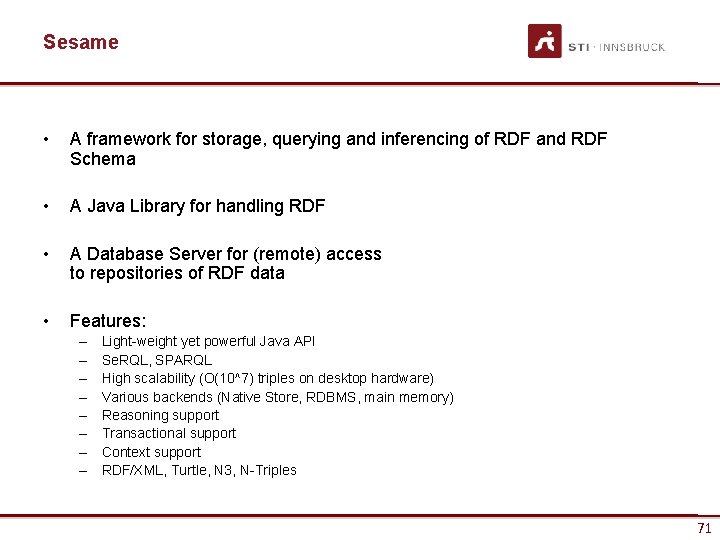 Sesame

STI · INNSBRUCK

• A framework for storage, querying and inferencing of RDF and RDF Schema

• A Java Library for handling RDF

• A Database Server for (remote) access to repositories of RDF data

• Features:
– Light-weight yet powerful Java API
– SeRQL, SPARQL
– High scalability (O(10^7) triples on desktop hardware)
– Various backends (Native Store, RDBMS, main memory)
– Reasoning support
– Transactional support
– Context support
– RDF/XML, Turtle, N3, N-Triples

71